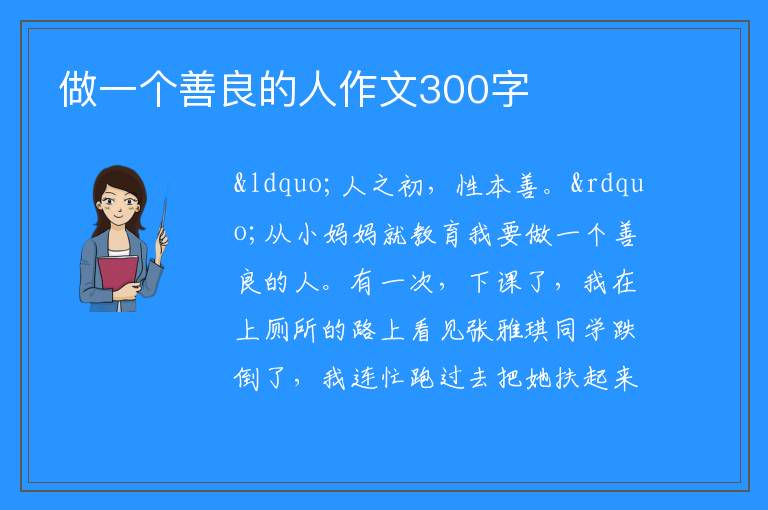 做一个善良的人作文300字

&ldquo;人之初，性本善。&rdquo;从小妈妈就教育我要做一个善良的人。有一次，下课了，我在上厕所的路上看见张雅琪同学跌倒了，我连忙跑过去把她扶起来